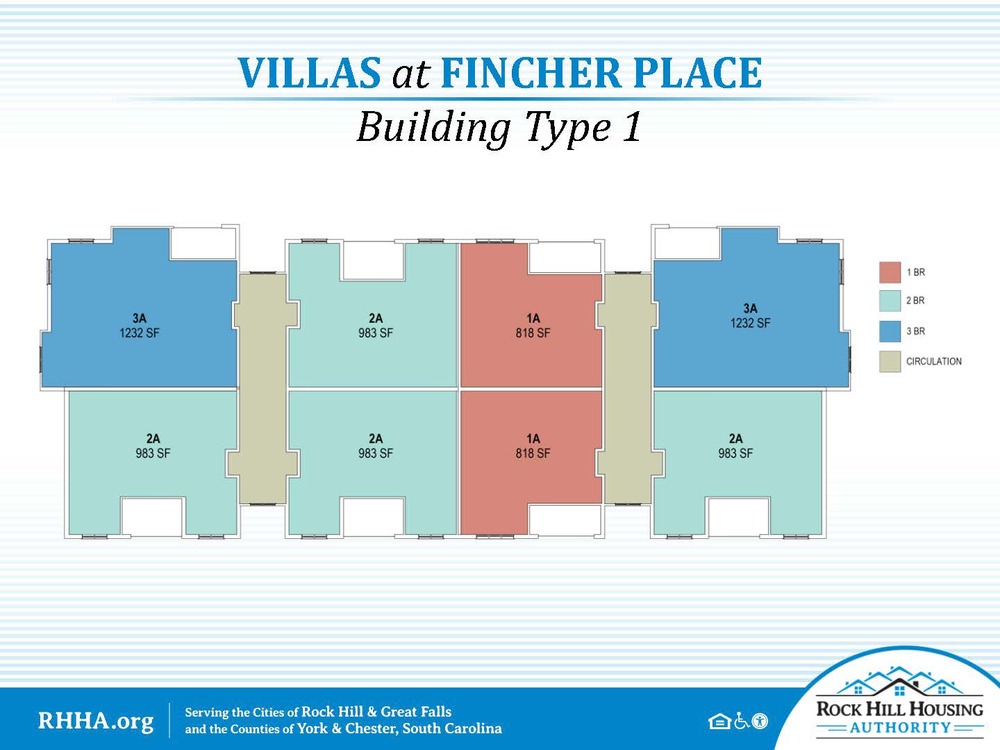 VILLAS at FINCHER PLACE
Building Type 1

3A
1232 SF

2A
983 SF

1A
818 SF

3A
1232 SF

2A
983 SF

2A
983 SF

1A
818 SF

2A
983 SF

1 BR
2 BR
3 BR
CIRCULATION

RHHA.org
Serving the Cities of Rock Hill & Great Falls and the Counties of York & Chester, South Carolina

ROCK HILL HOUSING AUTHORITY